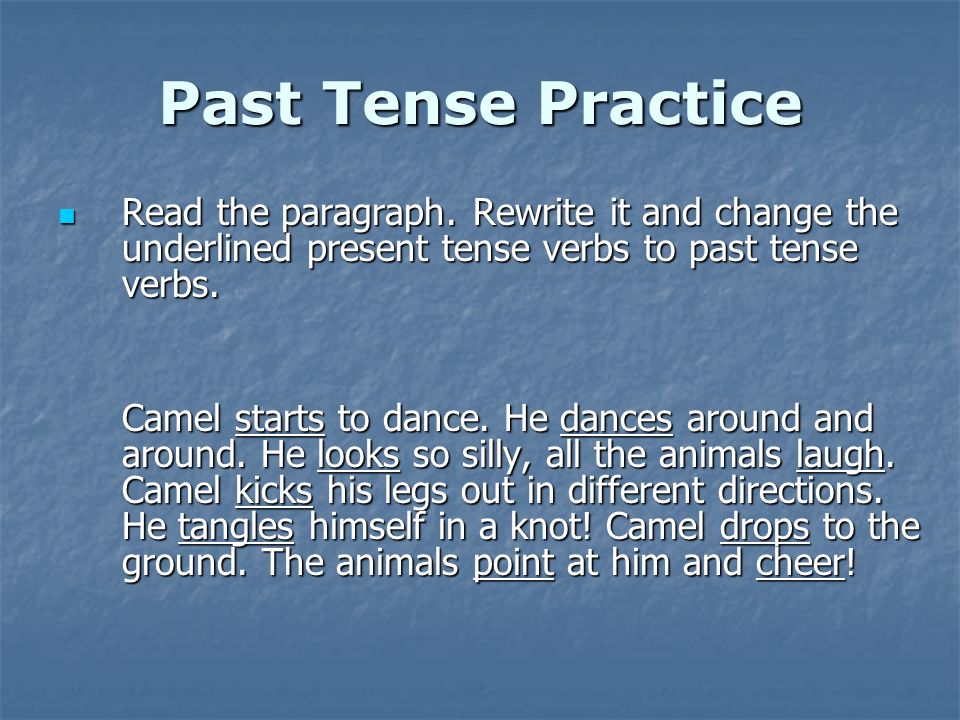 Past Tense Practice

Read the paragraph. Rewrite it and change the underlined present tense verbs to past tense verbs.

Camel starts to dance. He dances around and around. He looks so silly, all the animals laugh. Camel kicks his legs out in different directions. He tangles himself in a knot! Camel drops to the ground. The animals point at him and cheer!